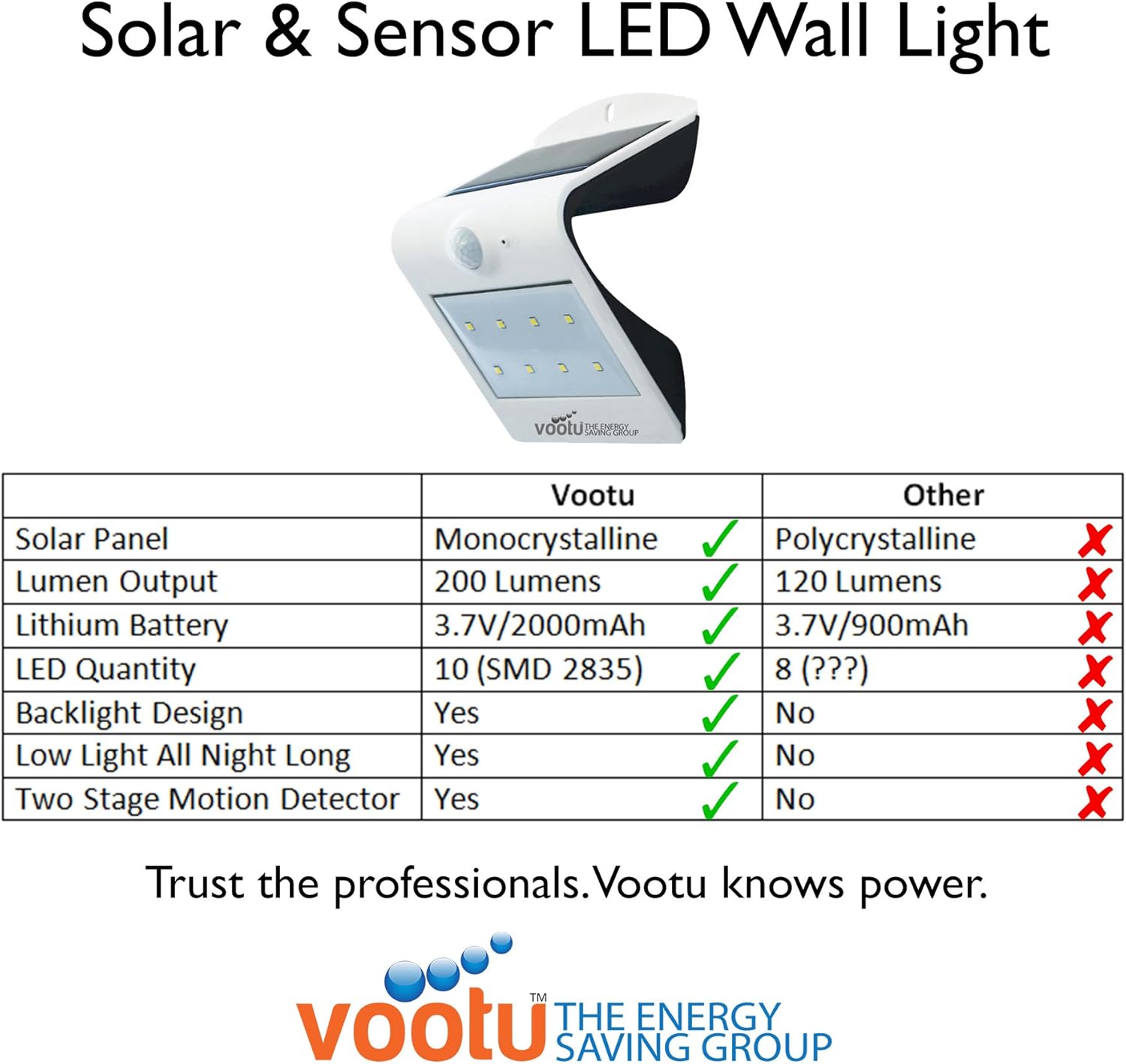 Solar & Sensor LED Wall Light

vootu THE ENERGY SAVING GROUP

| | Vootu | Other |
|---|---|---|
| Solar Panel | Monocrystalline ✓ | Polycrystalline ✗ |
| Lumen Output | 200 Lumens ✓ | 120 Lumens ✗ |
| Lithium Battery | 3.7V/2000mAh ✓ | 3.7V/900mAh ✗ |
| LED Quantity | 10 (SMD 2835) ✓ | 8 (???) ✗ |
| Backlight Design | Yes ✓ | No ✗ |
| Low Light All Night Long | Yes ✓ | No ✗ |
| Two Stage Motion Detector | Yes ✓ | No ✗ |

Trust the professionals. Vootu knows power.

vootu™ THE ENERGY SAVING GROUP